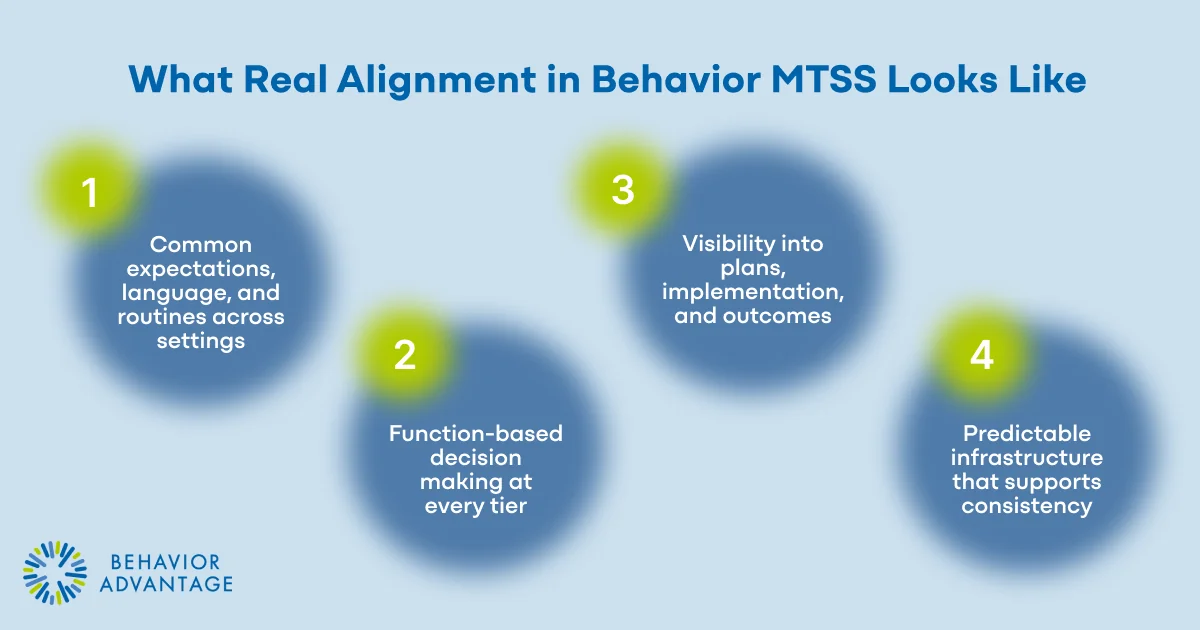 What Real Alignment in Behavior MTSS Looks Like

1

Common expectations, language, and routines across settings

2

Function-based decision making at every tier

3

Visibility into plans, implementation, and outcomes

4

Predictable infrastructure that supports consistency

BEHAVIOR ADVANTAGE